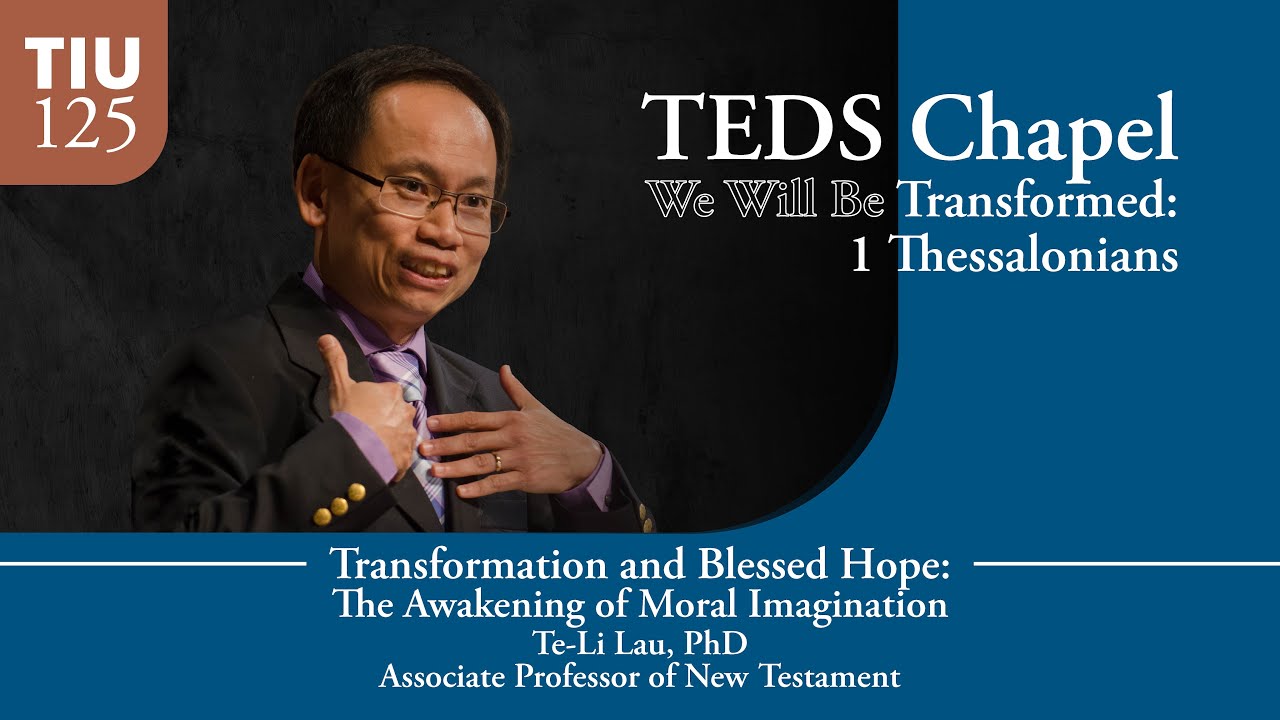 TIU
125

TEDS Chapel
We Will Be Transformed:
1 Thessalonians

Transformation and Blessed Hope:
The Awakening of Moral Imagination
Te-Li Lau, PhD
Associate Professor of New Testament